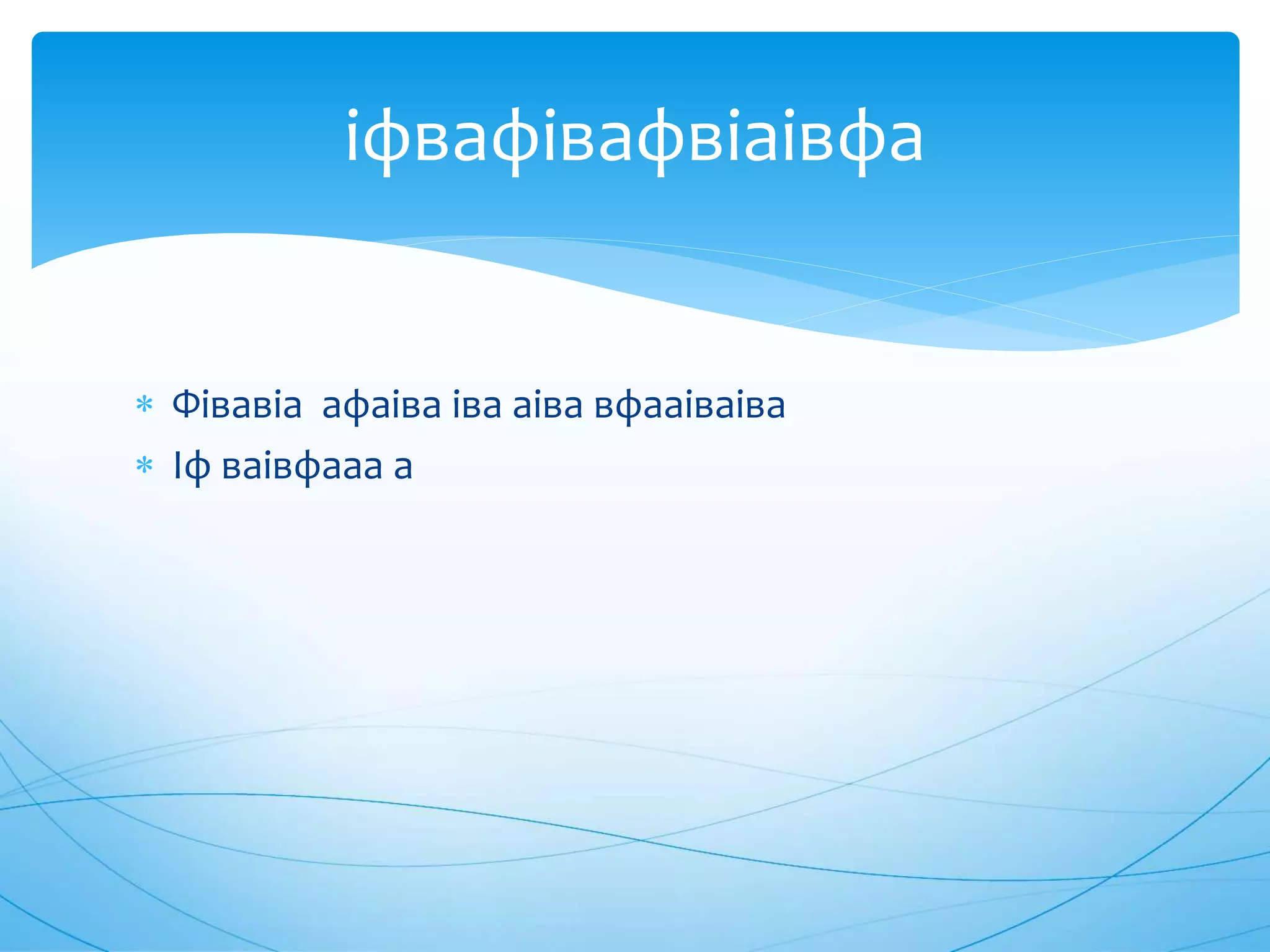 іфвафівафвіаівфа

* Фівавіа  афаіва іва аіва вфааіваіва
* Іф ваівфааа а